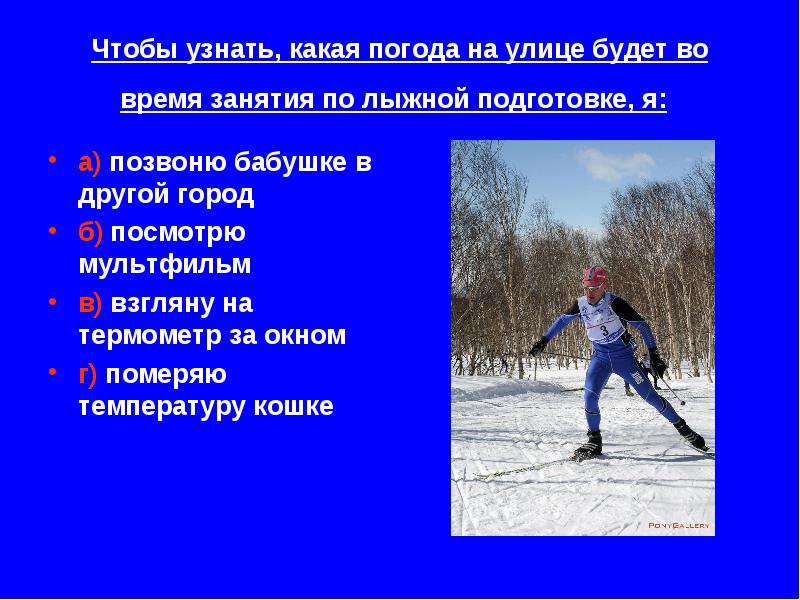 Чтобы узнать, какая погода на улице будет во время занятия по лыжной подготовке, я:

• а) позвоню бабушке в другой город
• б) посмотрю мультфильм
• в) взгляну на термометр за окном
• г) померяю температуру кошке

3

PonyGallery